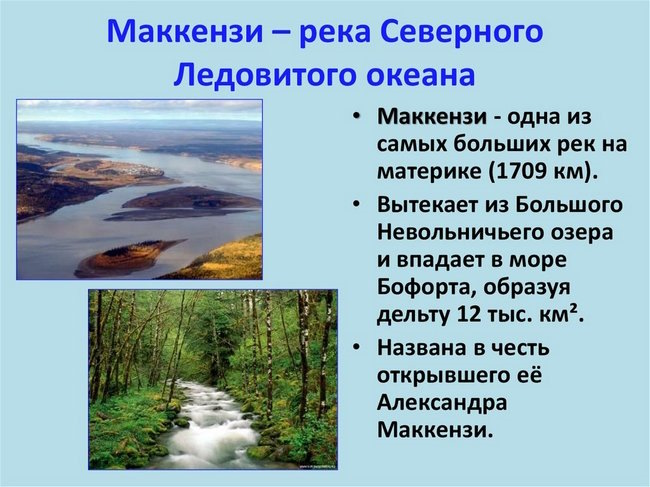 Маккензи – река Северного Ледовитого океана

• Маккензи - одна из самых больших рек на материке (1709 км).
• Вытекает из Большого Невольничьего озера и впадает в море Бофорта, образуя дельту 12 тыс. км².
• Названа в честь открывшего её Александра Маккензи.